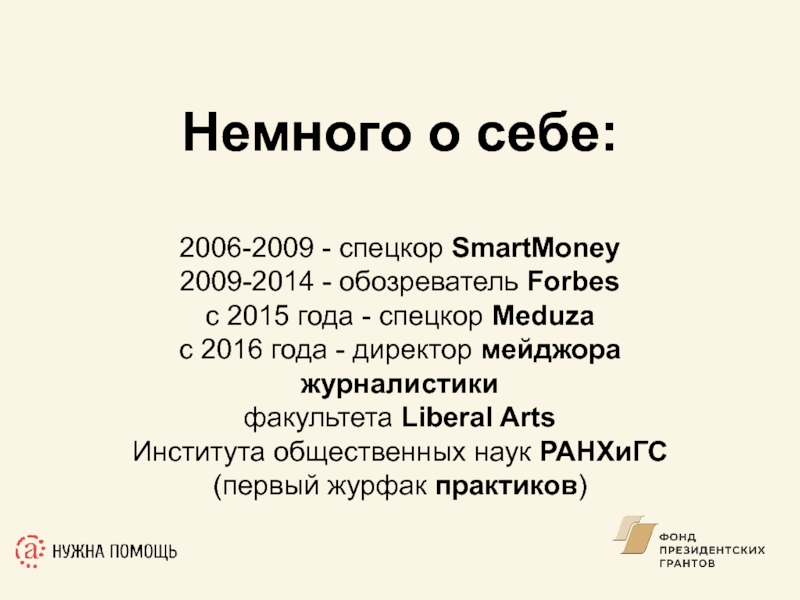 Немного о себе:

2006-2009 - спецкор SmartMoney
2009-2014 - обозреватель Forbes
с 2015 года - спецкор Meduza
с 2016 года - директор мейджора журналистики
факультета Liberal Arts
Института общественных наук РАНХиГС
(первый журфак практиков)

НУЖНА ПОМОЩЬ

ФОНД ПРЕЗИДЕНТСКИХ ГРАНТОВ